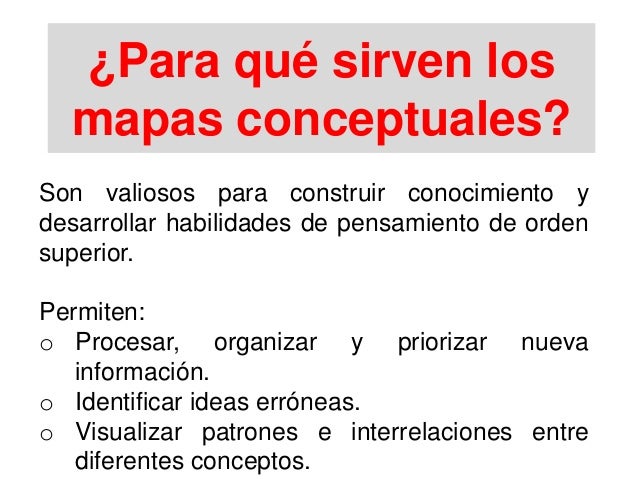 ¿Para qué sirven los mapas conceptuales?

Son valiosos para construir conocimiento y desarrollar habilidades de pensamiento de orden superior.

Permiten:
o Procesar, organizar y priorizar nueva información.
o Identificar ideas erróneas.
o Visualizar patrones e interrelaciones entre diferentes conceptos.